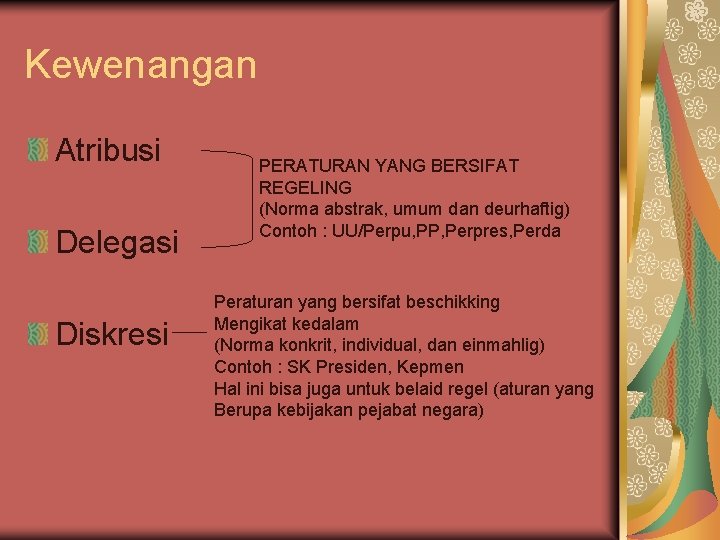 Kewenangan

Atribusi

Delegasi

PERATURAN YANG BERSIFAT REGELING
(Norma abstrak, umum dan deurhaftig)
Contoh : UU/Perpu,PP,Perpres,Perda

Diskresi

Peraturan yang bersifat beschikking
Mengikat kedalam
(Norma konkrit, individual, dan einmahlig)
Contoh : SK Presiden, Kepmen
Hal ini bisa juga untuk belaid regel (aturan yang Berupa kebijakan pejabat negara)